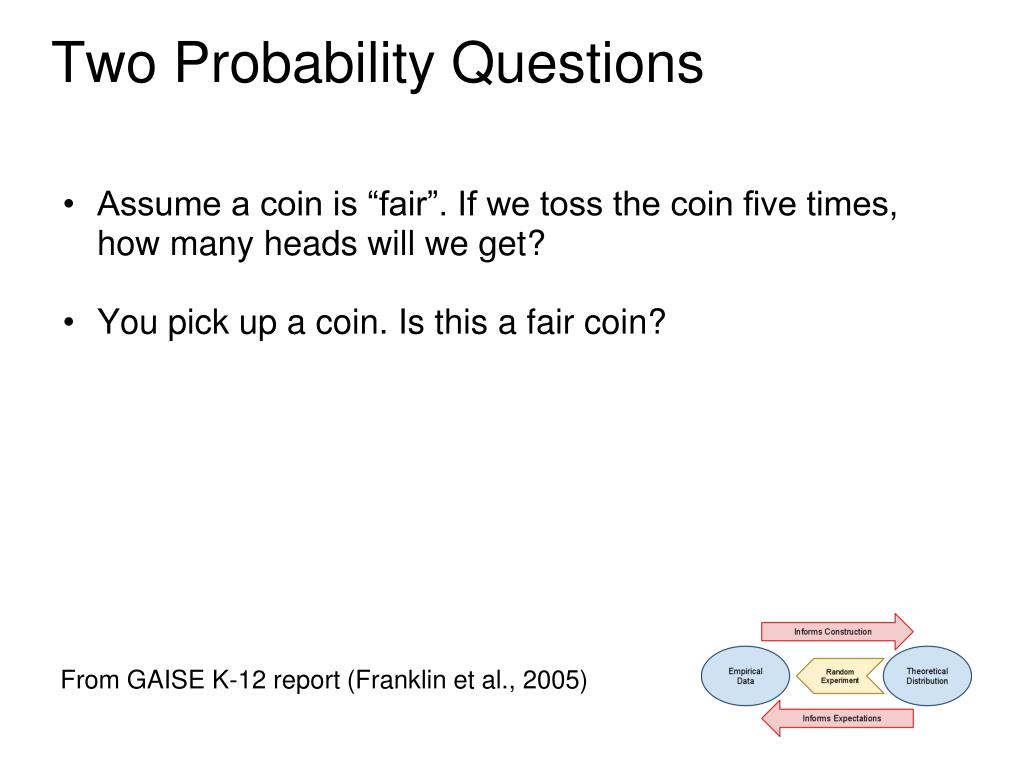 Two Probability Questions

• Assume a coin is “fair”. If we toss the coin five times, how many heads will we get?

• You pick up a coin. Is this a fair coin?

From GAISE K-12 report (Franklin et al., 2005)

Informs Construction

Empirical Data

Random Experiment

Theoretical Distribution

Informs Expectations